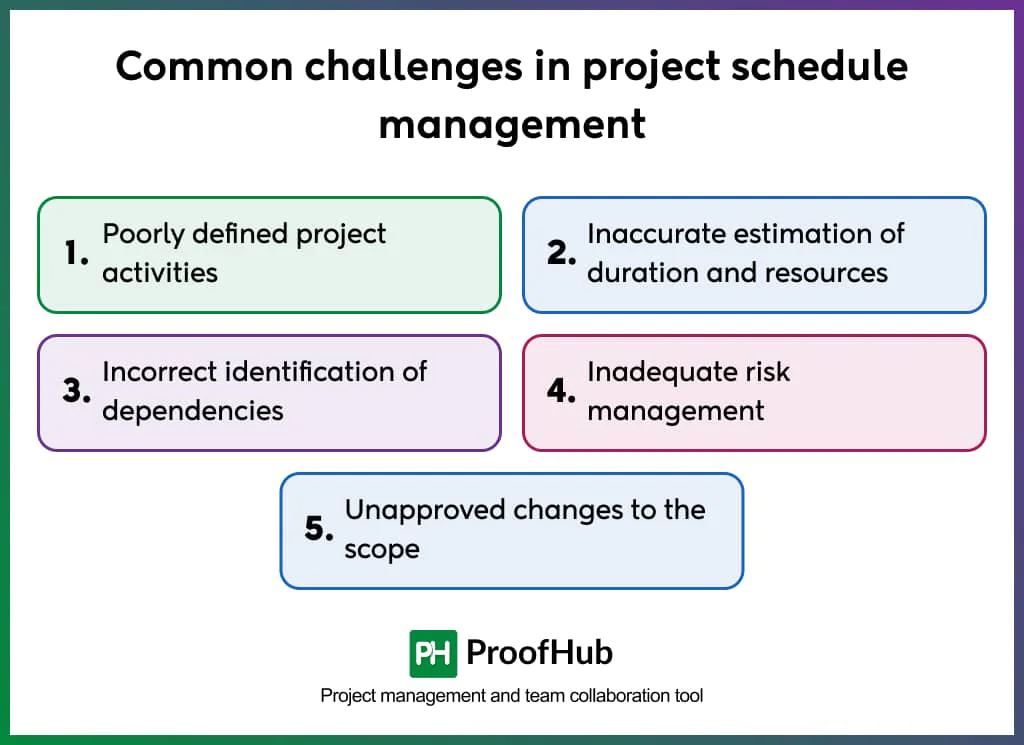 Common challenges in project schedule management

1. Poorly defined project activities

2. Inaccurate estimation of duration and resources

3. Incorrect identification of dependencies

4. Inadequate risk management

5. Unapproved changes to the scope

PH ProofHub

Project management and team collaboration tool